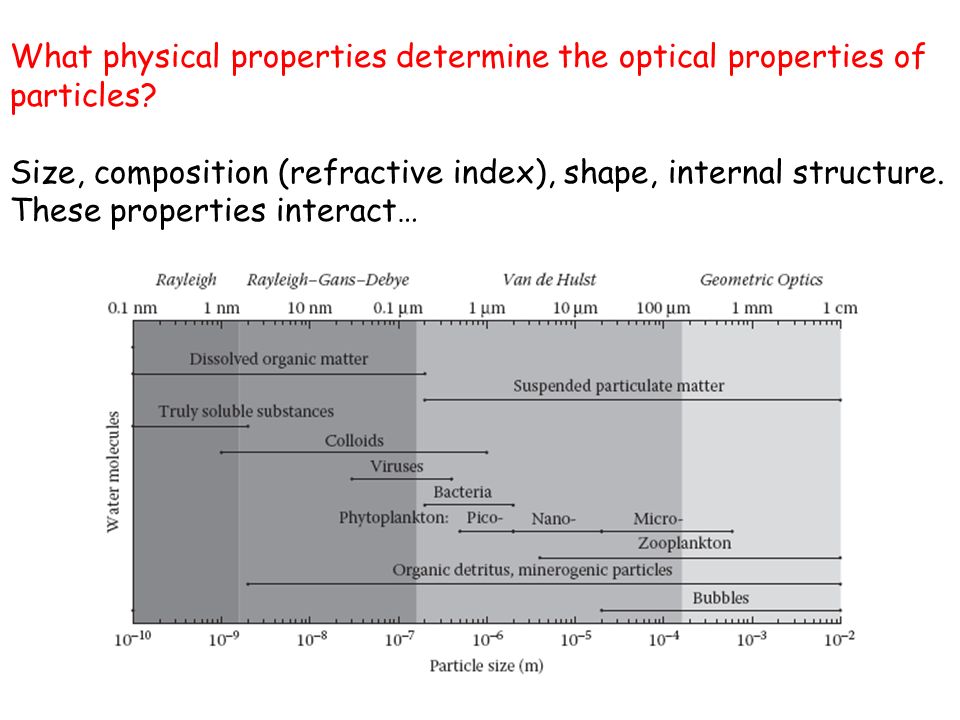 What physical properties determine the optical properties of particles?

Size, composition (refractive index), shape, internal structure. These properties interact…

Rayleigh Rayleigh–Gans–Debye Van de Hulst Geometric Optics

0.1 nm 1 nm 10 nm 0.1 μm 1 μm 10 μm 100 μm 1 mm 1 cm

Water molecules

Dissolved organic matter

Suspended particulate matter

Truly soluble substances

Colloids

Viruses

Bacteria

Phytoplankton: Pico- Nano- Micro-

Zooplankton

Organic detritus, minerogenic particles

Bubbles

$10^{-10}$ $10^{-9}$ $10^{-8}$ $10^{-7}$ $10^{-6}$ $10^{-5}$ $10^{-4}$ $10^{-3}$ $10^{-2}$

Particle size (m)